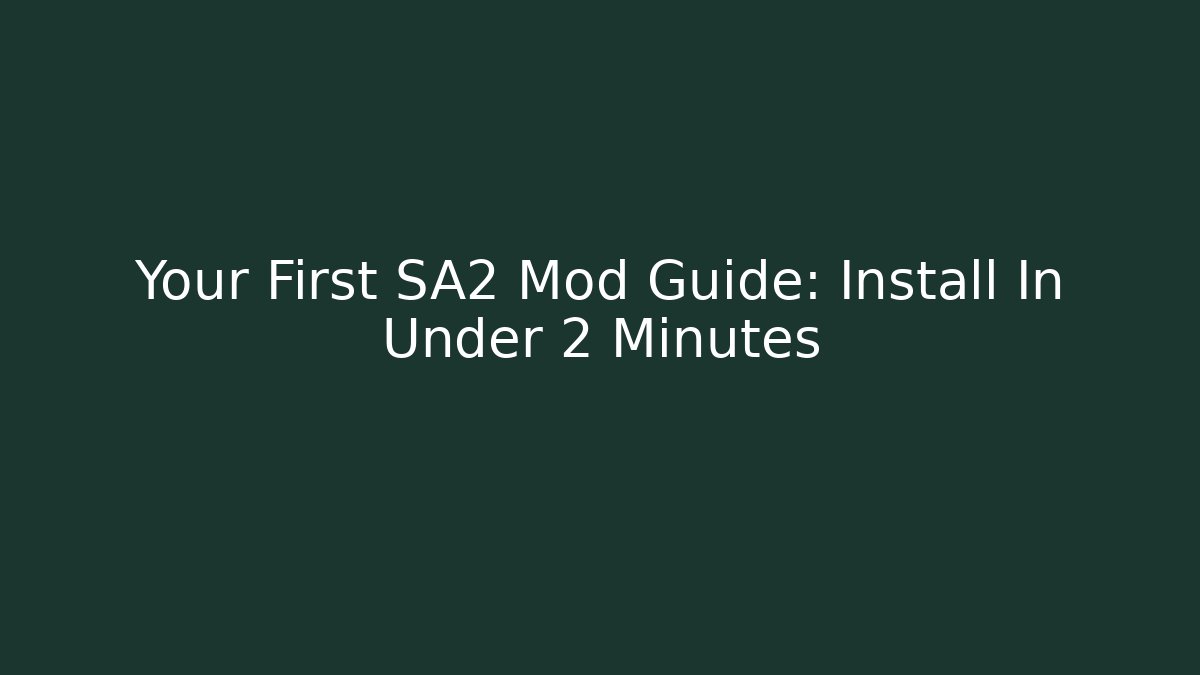 Your First SA2 Mod Guide: Install In Under 2 Minutes